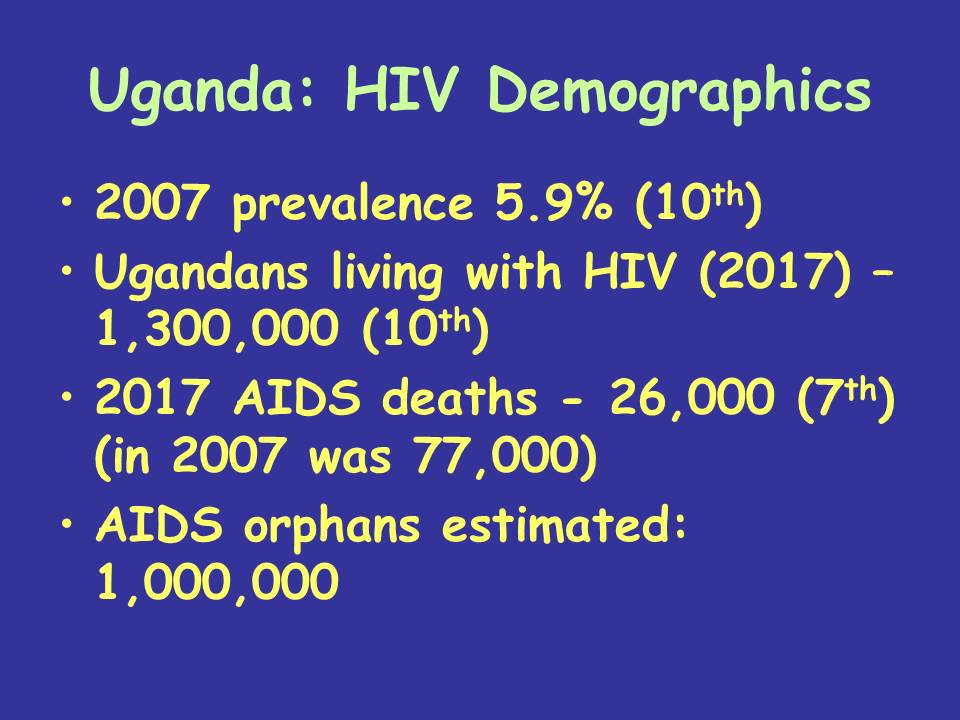 Uganda: HIV Demographics

• 2007 prevalence 5.9% (10$^{th}$)
• Ugandans living with HIV (2017) – 1,300,000 (10$^{th}$)
• 2017 AIDS deaths - 26,000 (7$^{th}$) (in 2007 was 77,000)
• AIDS orphans estimated: 1,000,000